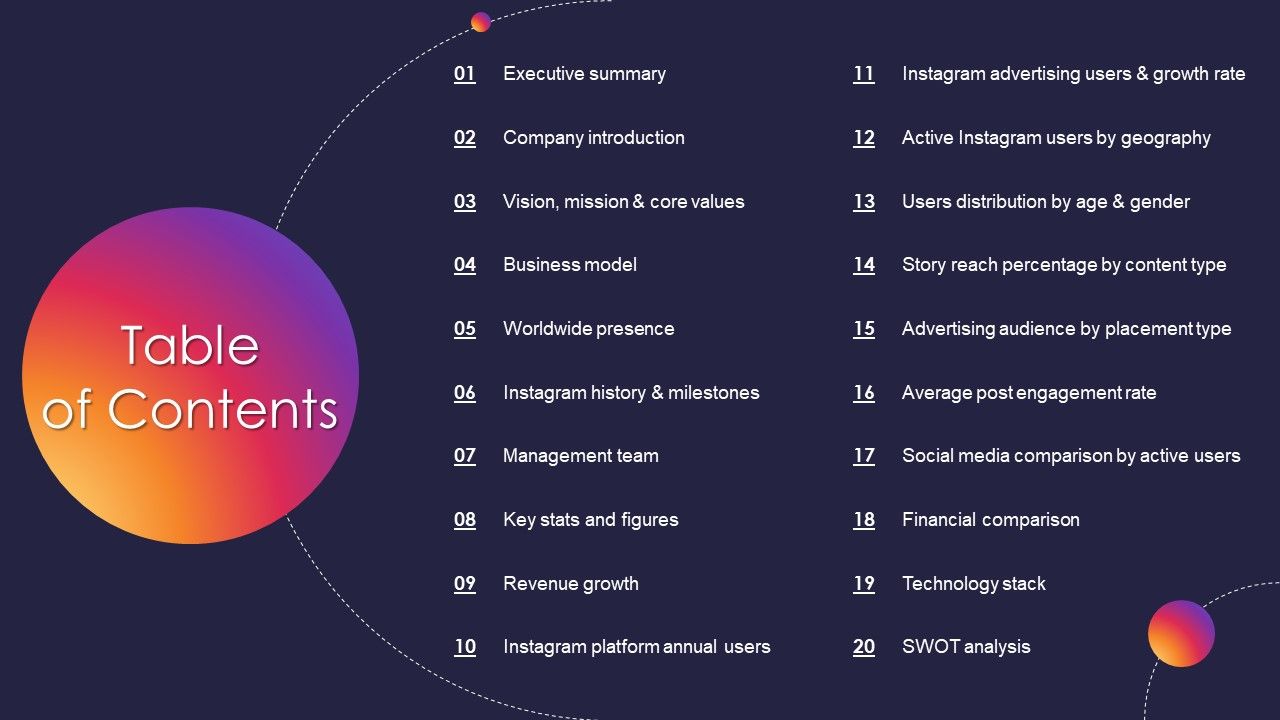 Table of Contents

01 Executive summary

02 Company introduction

03 Vision, mission & core values

04 Business model

05 Worldwide presence

06 Instagram history & milestones

07 Management team

08 Key stats and figures

09 Revenue growth

10 Instagram platform annual users

11 Instagram advertising users & growth rate

12 Active Instagram users by geography

13 Users distribution by age & gender

14 Story reach percentage by content type

15 Advertising audience by placement type

16 Average post engagement rate

17 Social media comparison by active users

18 Financial comparison

19 Technology stack

20 SWOT analysis